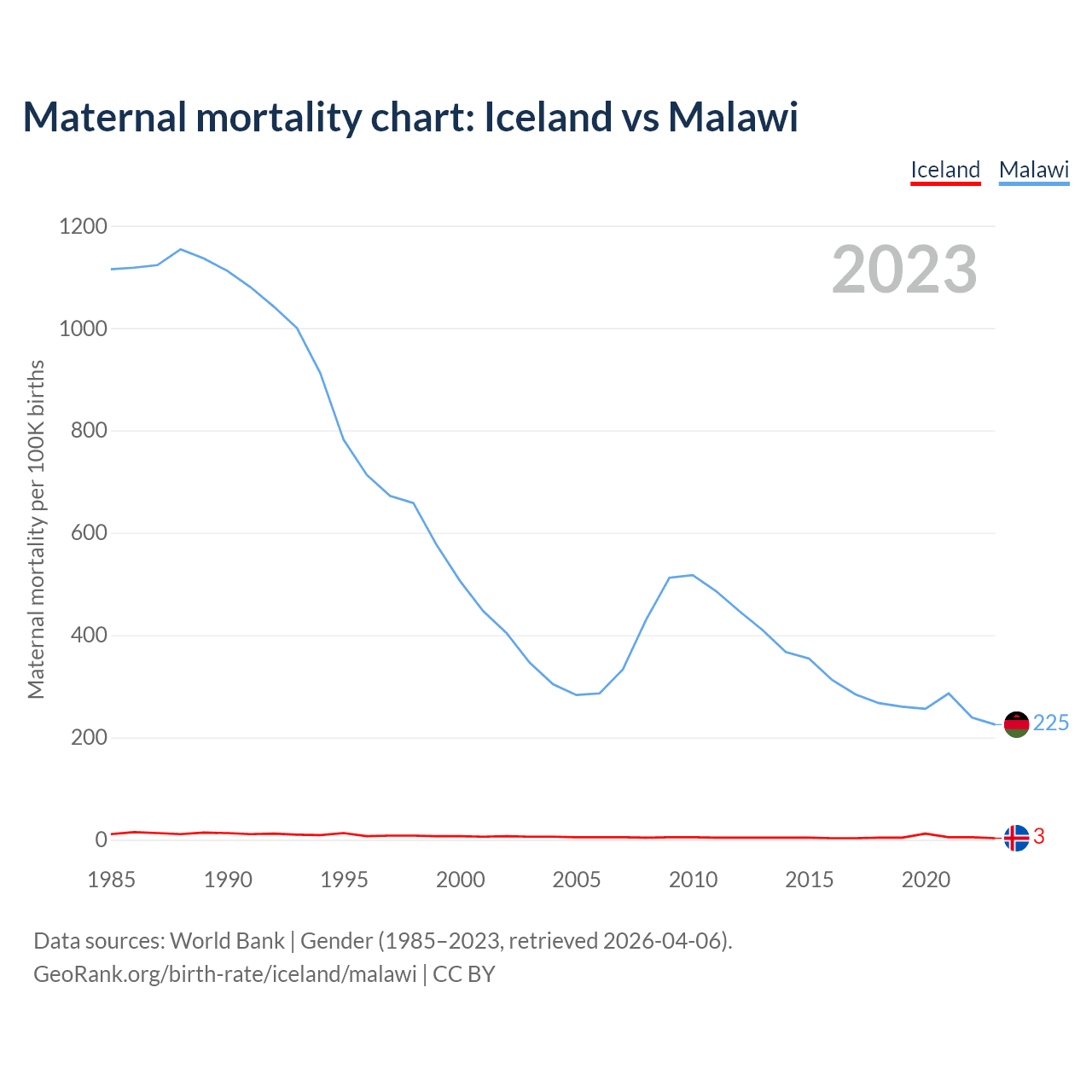 Maternal mortality chart: Iceland vs Malawi

Iceland Malawi

2023

Maternal mortality per 100K births

1200
1000
800
600
400
200
0

225
3

1985 1990 1995 2000 2005 2010 2015 2020

Data sources: World Bank | Gender (1985–2023, retrieved 2026-04-06).
GeoRank.org/birth-rate/iceland/malawi | CC BY